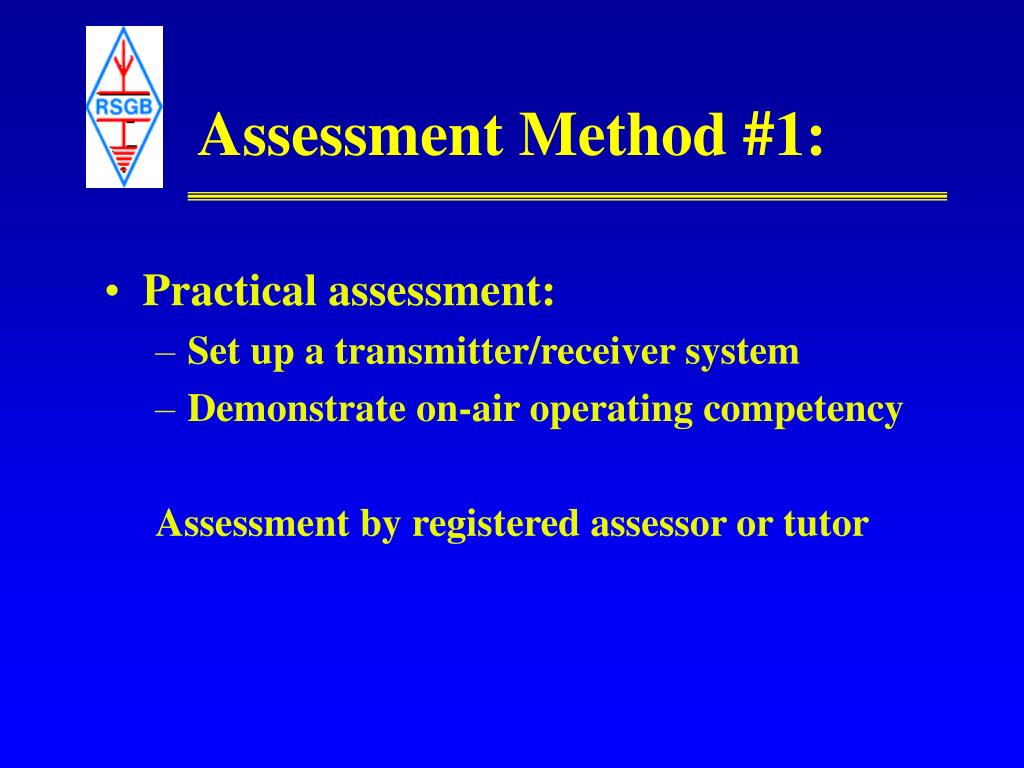 RSGB

Assessment Method #1:

• Practical assessment:
– Set up a transmitter/receiver system
– Demonstrate on-air operating competency

Assessment by registered assessor or tutor